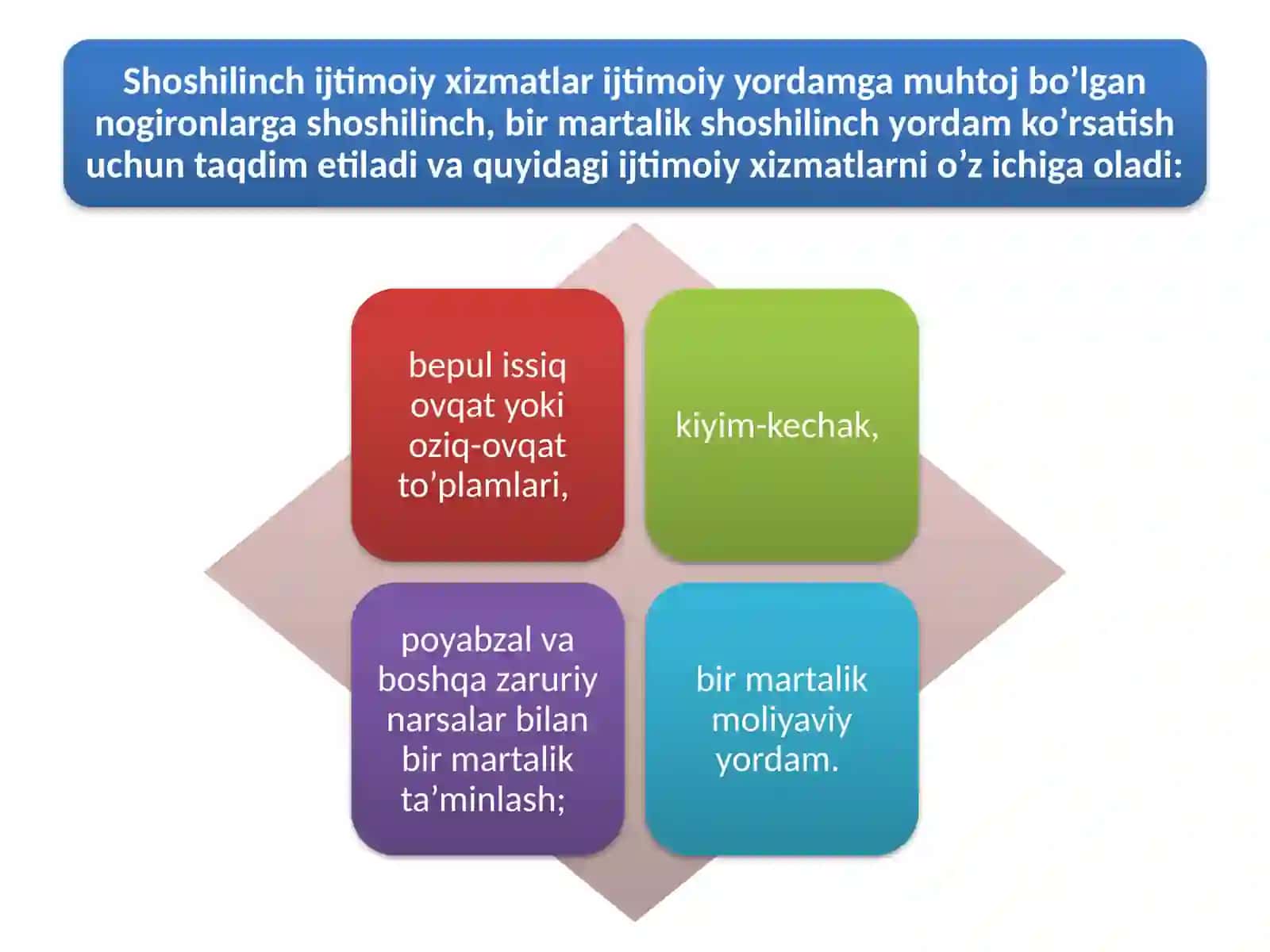 Shoshilinch ijtimoiy xizmatlar ijtimoiy yordamga muhtoj bo’lgan nogironlarga shoshilinch, bir martalik shoshilinch yordam ko’rsatish uchun taqdim etiladi va quyidagi ijtimoiy xizmatlarni o’z ichiga oladi:

bepul issiq ovqat yoki oziq-ovqat to’plamlari,

kiyim-kechak,

poyabzal va boshqa zaruriy narsalar bilan bir martalik ta’minlash;

bir martalik moliyaviy yordam.